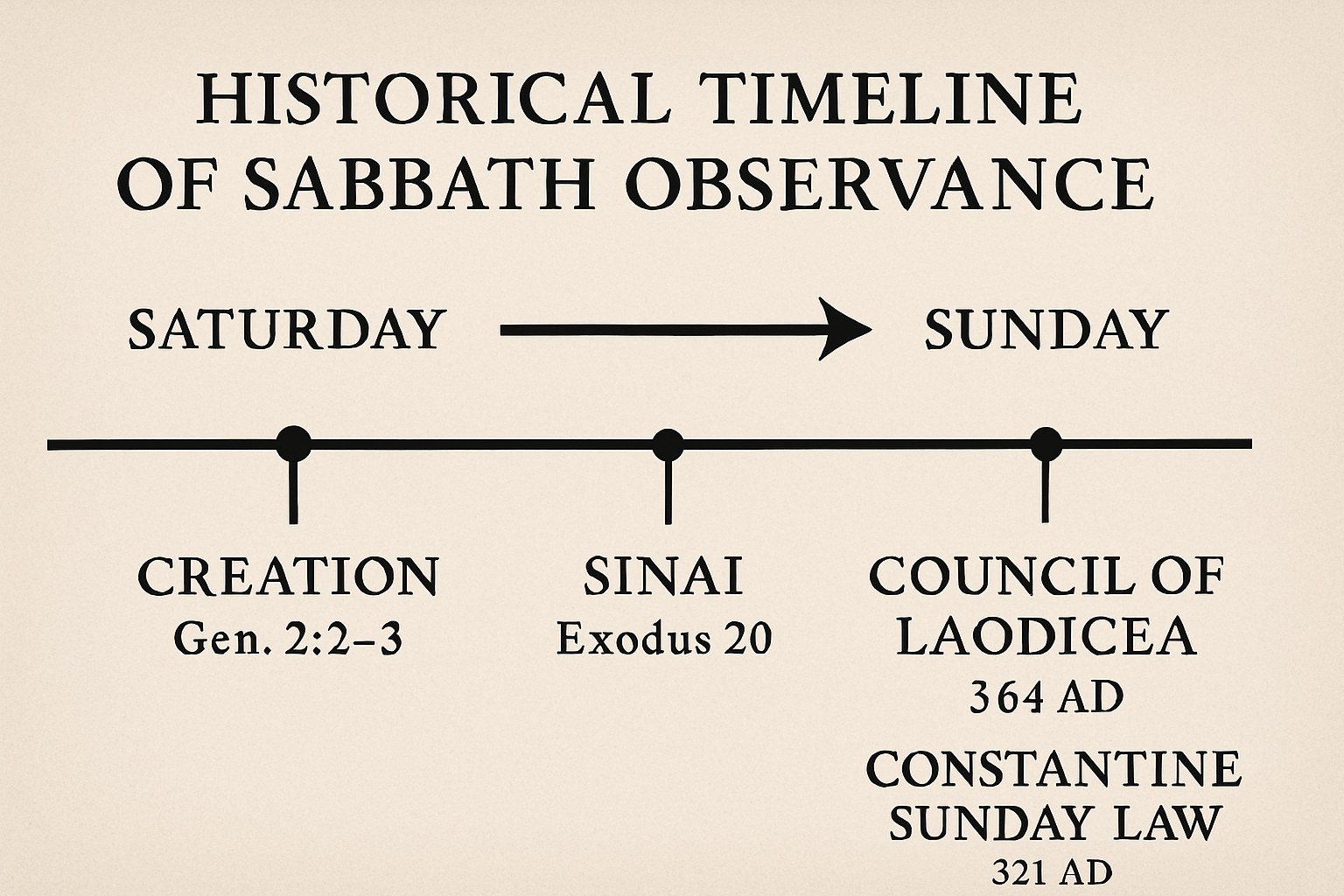 HISTORICAL TIMELINE OF SABBATH OBSERVANCE

SATURDAY

SUNDAY

CREATION
Gen. 2:2–3

SINAI
Exodus 20

COUNCIL OF LAODICEA
364 AD

CONSTANTINE SUNDAY LAW
321 AD